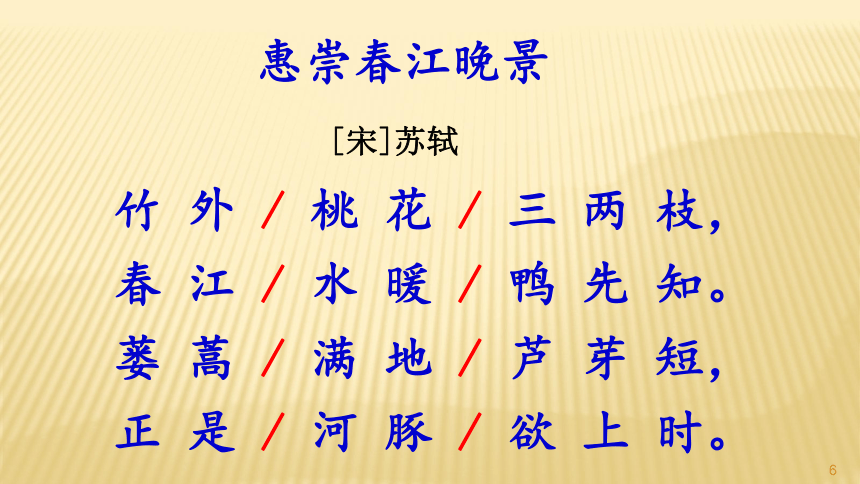 惠崇春江晚景

[宋]苏轼

竹外/桃花/三两枝，
春江/水暖/鸭先知。
蒌蒿/满地/芦芽短，
正是/河豚/欲上时。

6